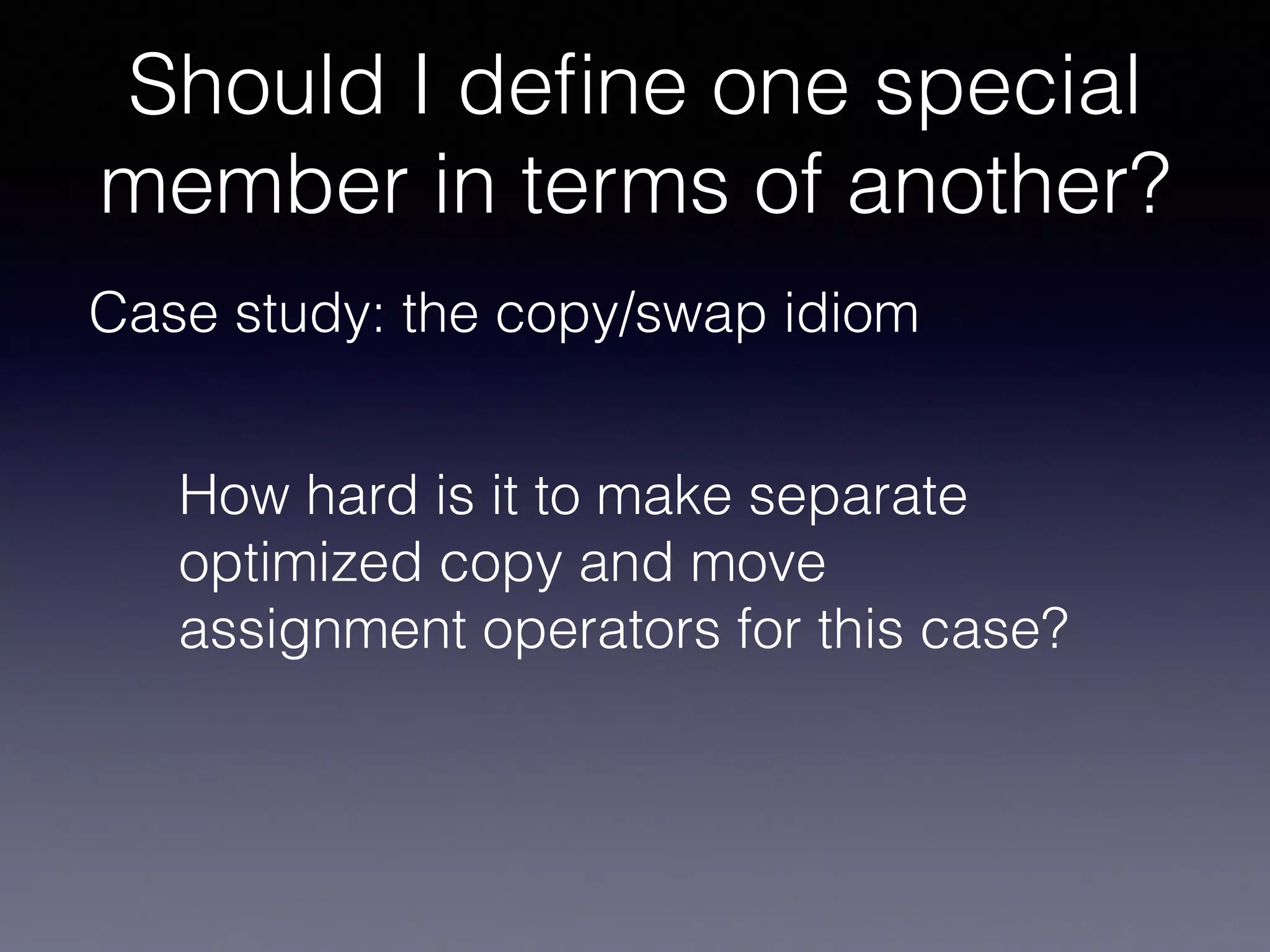 Should I define one special member in terms of another?

Case study: the copy/swap idiom

How hard is it to make separate optimized copy and move assignment operators for this case?